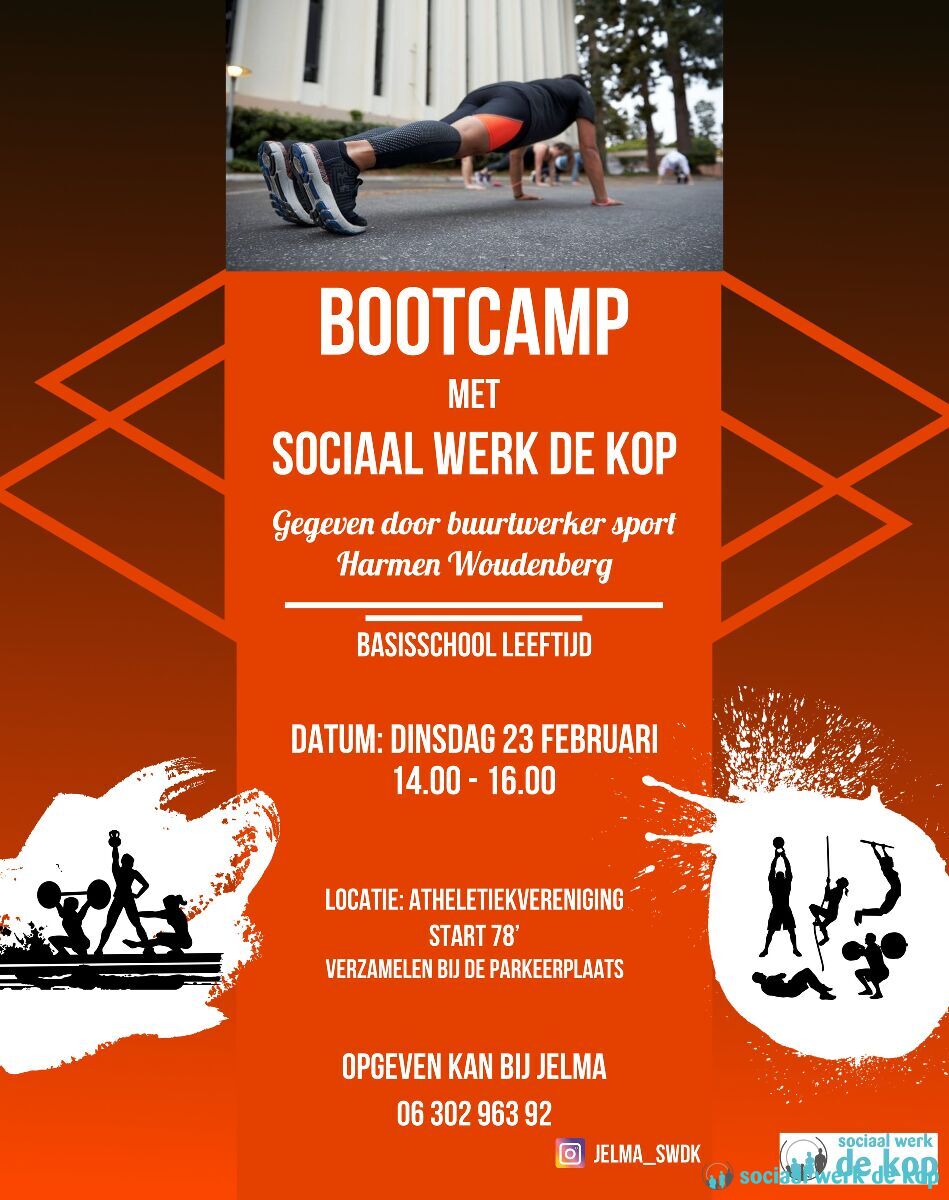 BOOTCAMP
MET
SOCIAAL WERK DE KOP

Gegeven door buurtwerker sport
Harmen Woudenberg

BASISSCHOOL LEEFTIJD

DATUM: DINSDAG 23 FEBRUARI
14.00 - 16.00

LOCATIE: ATHELETIEKVERENIGING
START 78'
VERZAMELEN BIJ DE PARKEERPLAATS

OPGEVEN KAN BIJ JELMA
06 302 963 92

JELMA_SWDK

sociaal werk de kop

sociaal werk de kop